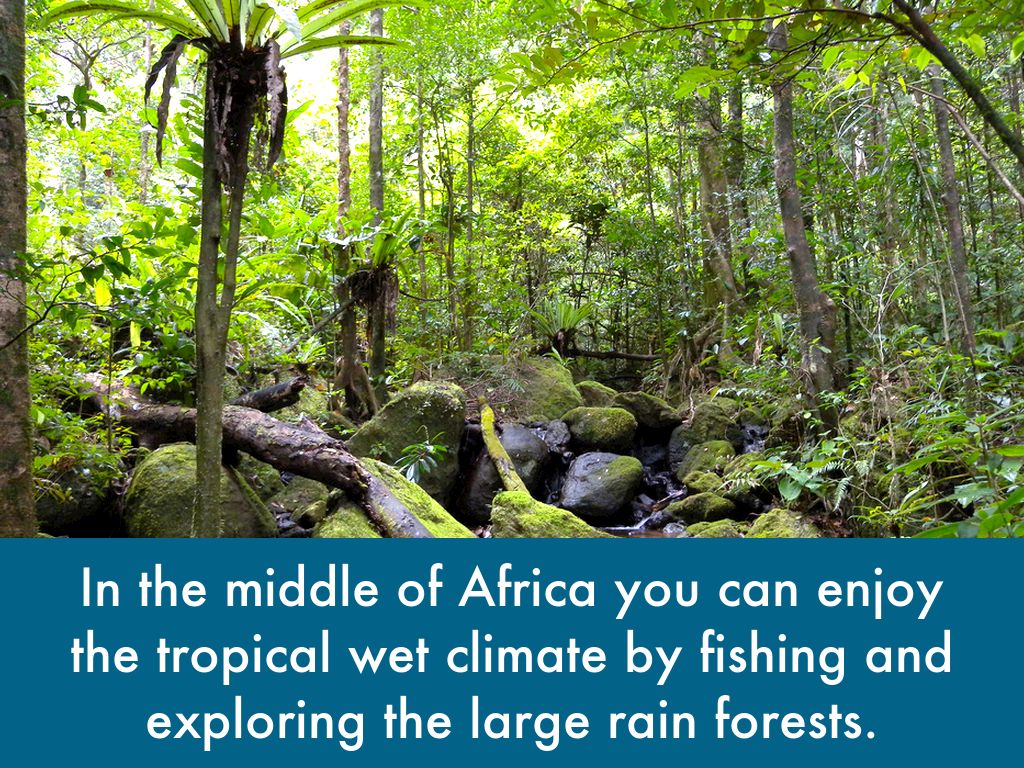 In the middle of Africa you can enjoy the tropical wet climate by fishing and exploring the large rain forests.